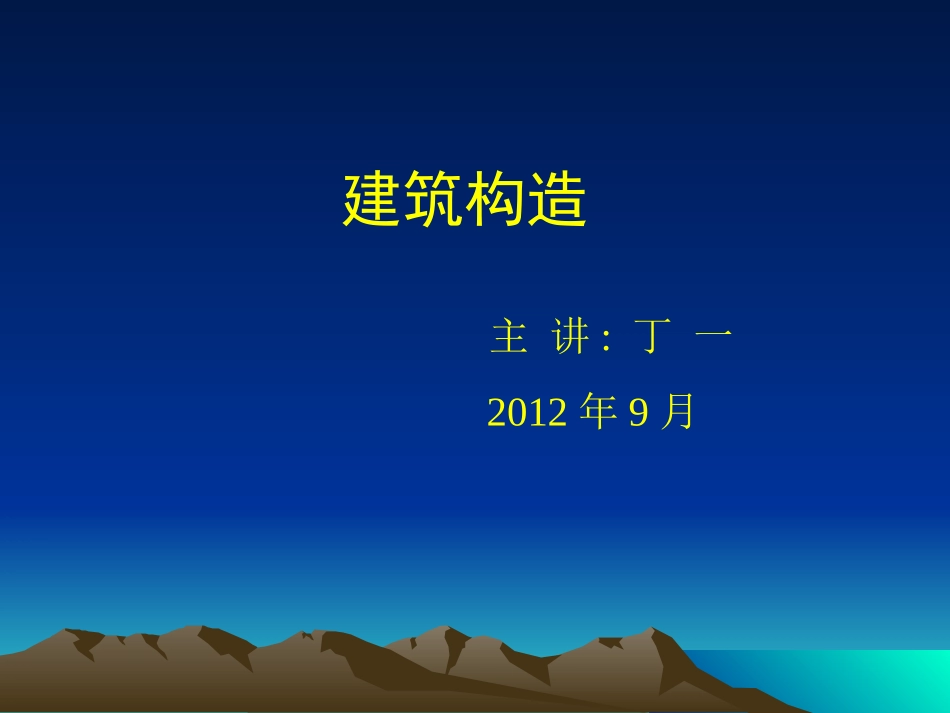 建筑构造

主 讲: 丁 一

2012 年 9 月